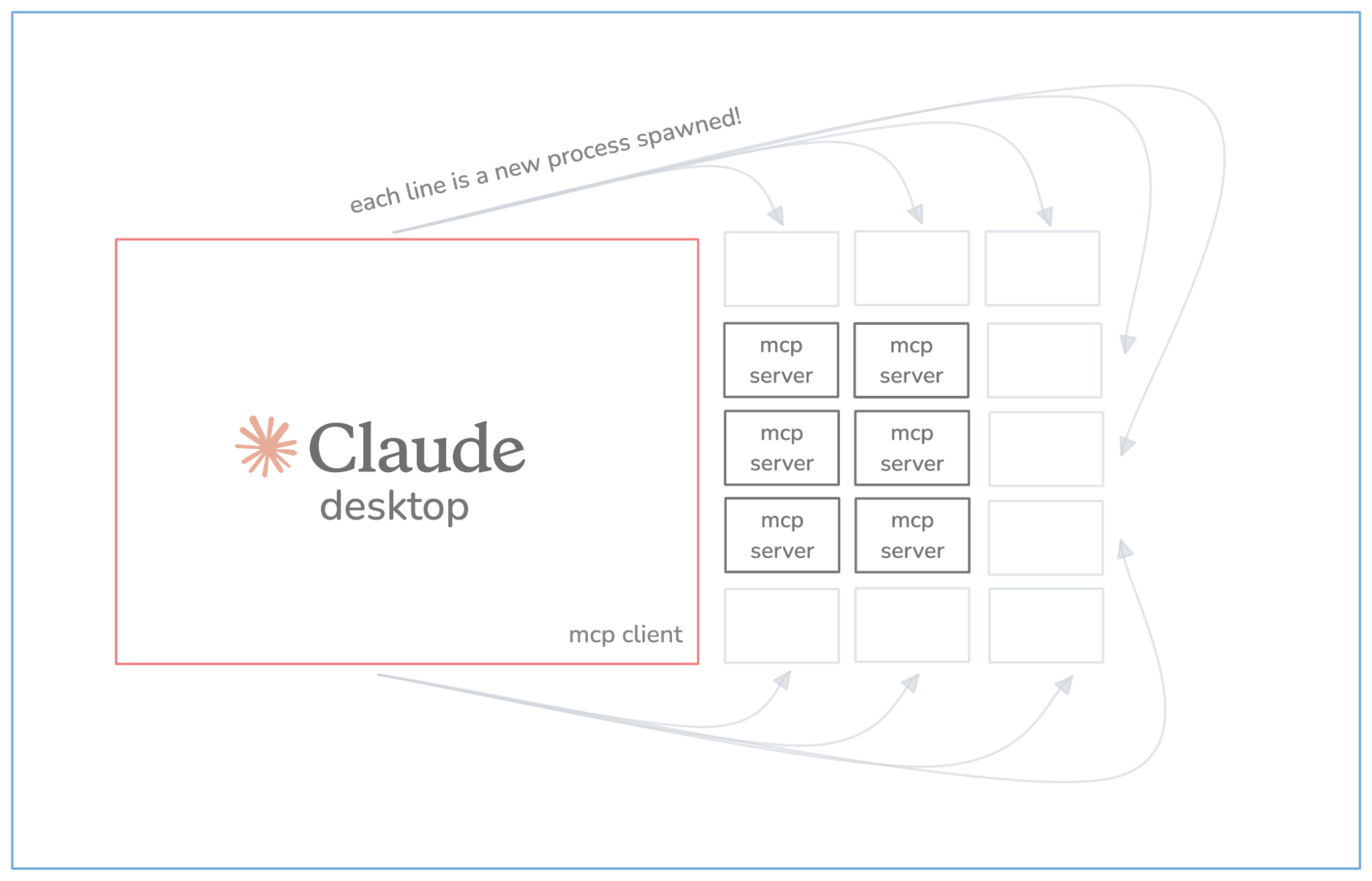 each line is a new process spawned!

Claude
desktop

mcp client

mcp server

mcp server

mcp server

mcp server

mcp server

mcp server